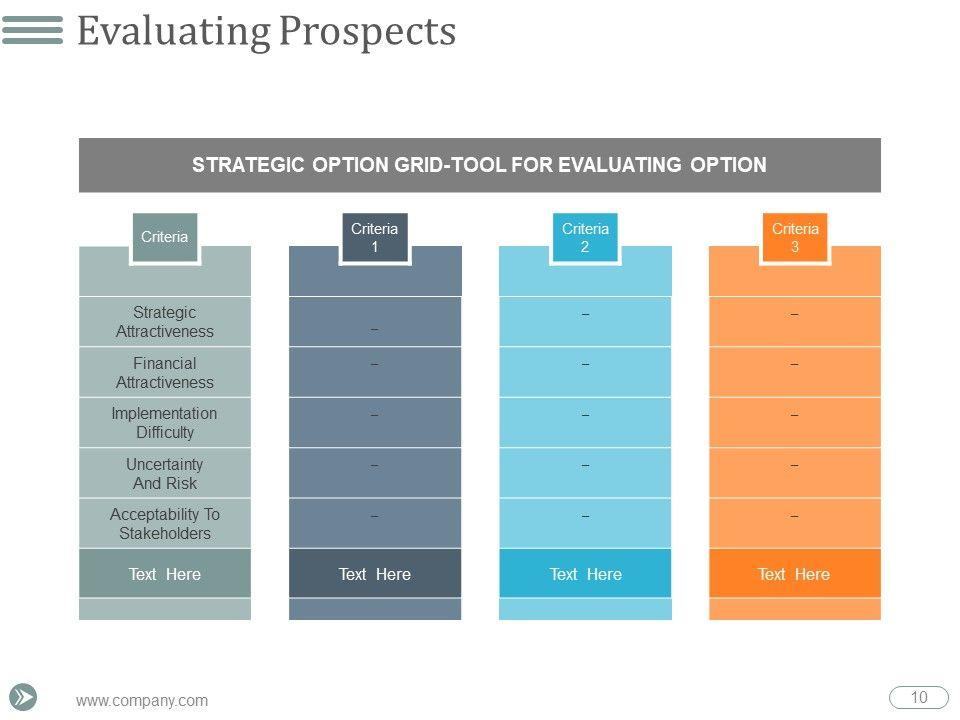 Evaluating Prospects

STRATEGIC OPTION GRID-TOOL FOR EVALUATING OPTION

| Criteria | Criteria 1 | Criteria 2 | Criteria 3 |
|---|---|---|---|
| Strategic Attractiveness | – | – | – |
| Financial Attractiveness | – | – | – |
| Implementation Difficulty | – | – | – |
| Uncertainty And Risk | – | – | – |
| Acceptability To Stakeholders | – | – | – |
| Text Here | Text Here | Text Here | Text Here |

www.company.com

10